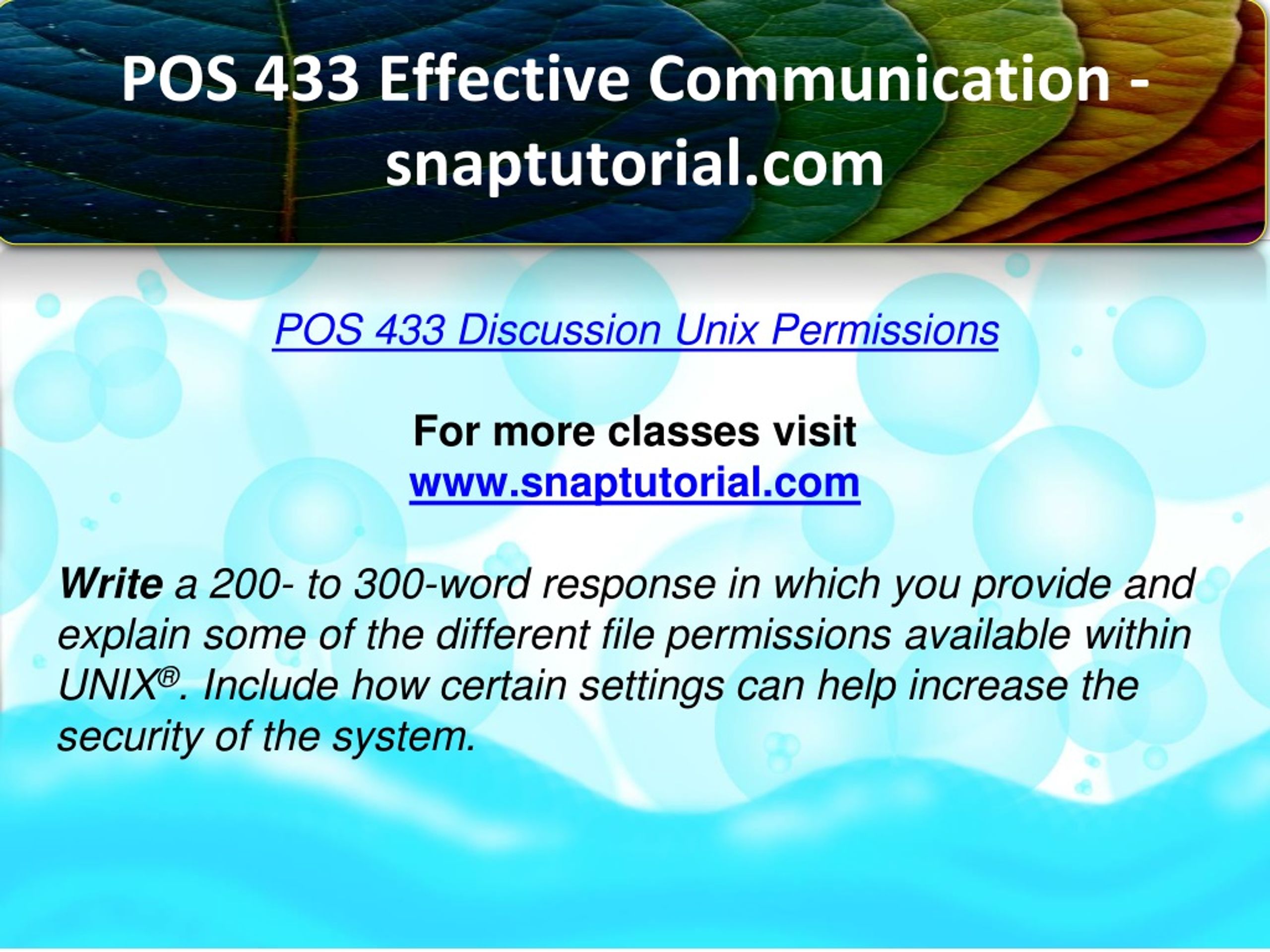 POS 433 Effective Communication - snaptutorial.com

POS 433 Discussion Unix Permissions

For more classes visit
www.snaptutorial.com

Write a 200- to 300-word response in which you provide and explain some of the different file permissions available within UNIX®. Include how certain settings can help increase the security of the system.